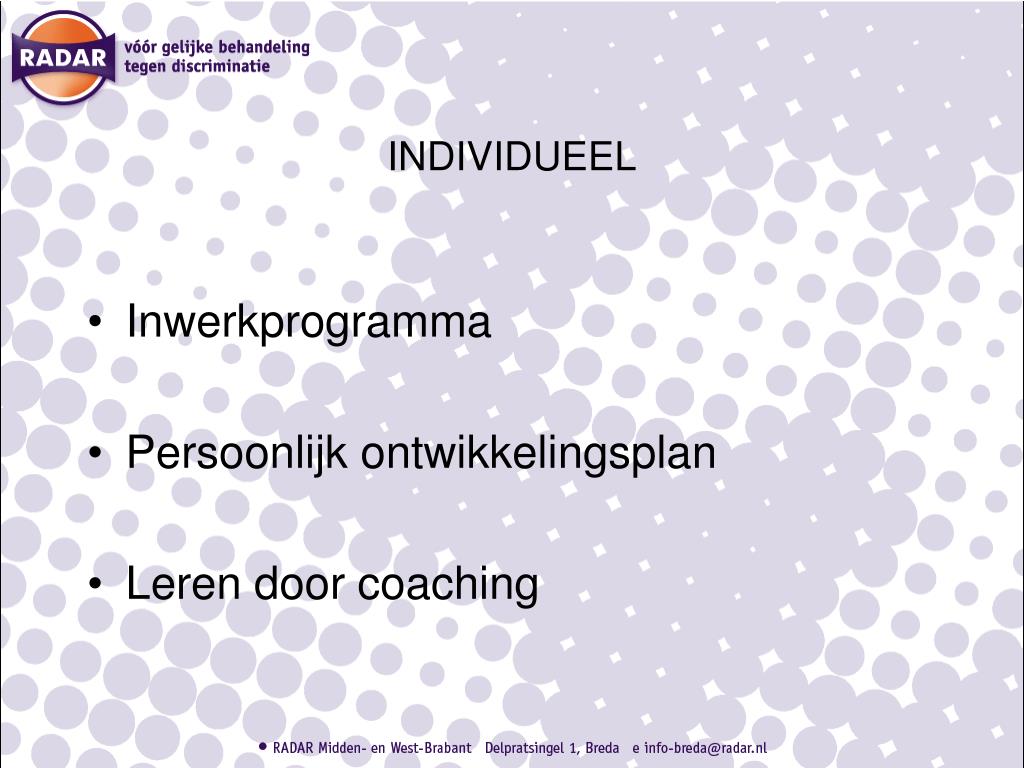 RADAR vóór gelijke behandeling tegen discriminatie

INDIVIDUEEL

• Inwerkprogramma

• Persoonlijk ontwikkelingsplan

• Leren door coaching

• RADAR Midden- en West-Brabant Delpratsingel 1, Breda e info-breda@radar.nl